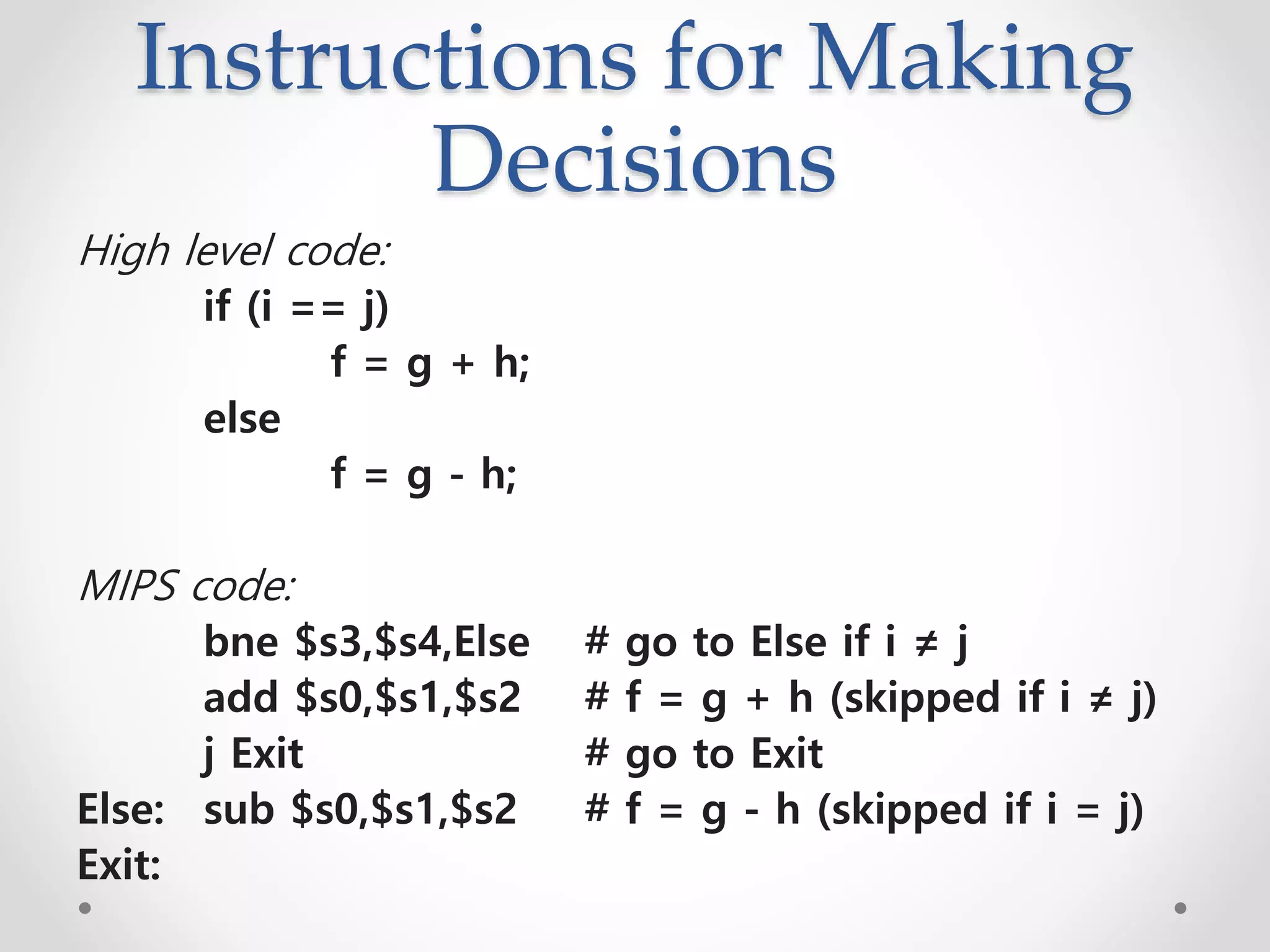 Instructions for Making Decisions

High level code:

if (i == j)
f = g + h;
else
f = g - h;

MIPS code:

bne \$s3,\$s4,Else # go to Else if i ≠ j
add \$s0,\$s1,\$s2 # f = g + h (skipped if i ≠ j)
j Exit # go to Exit
Else: sub \$s0,\$s1,\$s2 # f = g - h (skipped if i = j)
Exit: